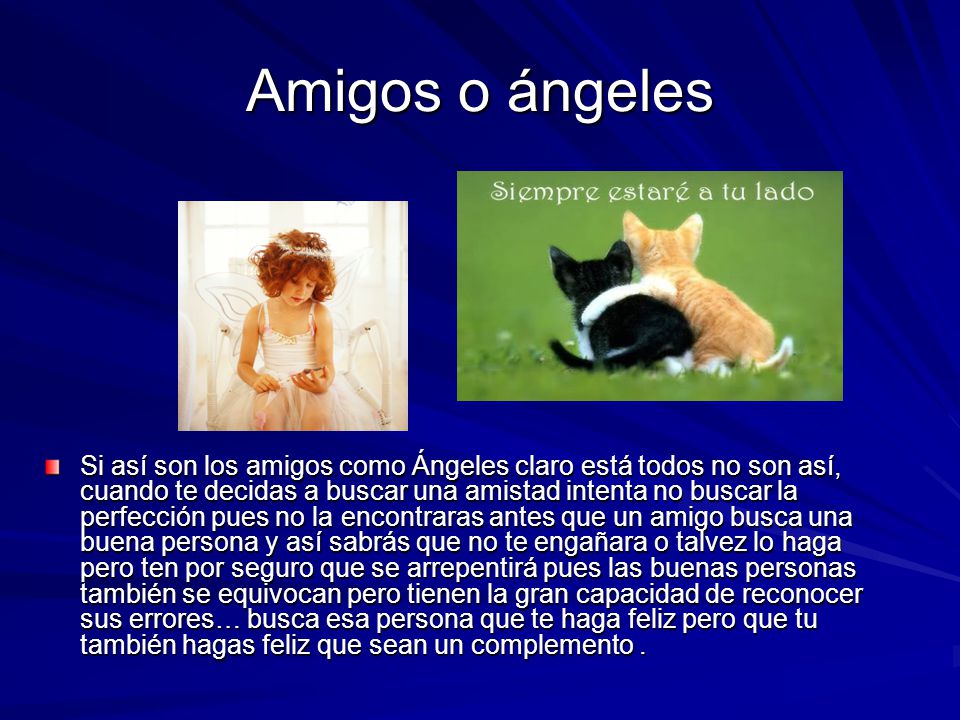 Amigos o ángeles

Siempre estaré a tu lado

Si así son los amigos como Ángeles claro está todos no son así, cuando te decidas a buscar una amistad intenta no buscar la perfección pues no la encontraras antes que un amigo busca una buena persona y así sabrás que no te engañara o talvez lo haga pero ten por seguro que se arrepentirá pues las buenas personas también se equivocan pero tienen la gran capacidad de reconocer sus errores… busca esa persona que te haga feliz pero que tu también hagas feliz que sean un complemento .